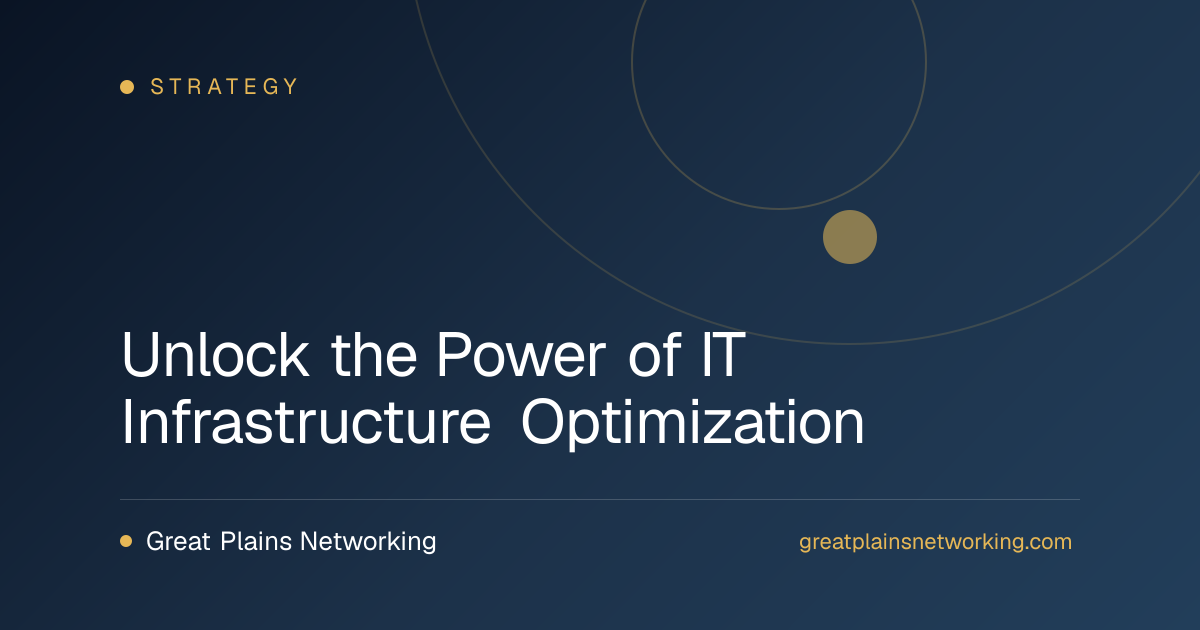 STRATEGY

Unlock the Power of IT Infrastructure Optimization

Great Plains Networking

greatplainsnetworking.com